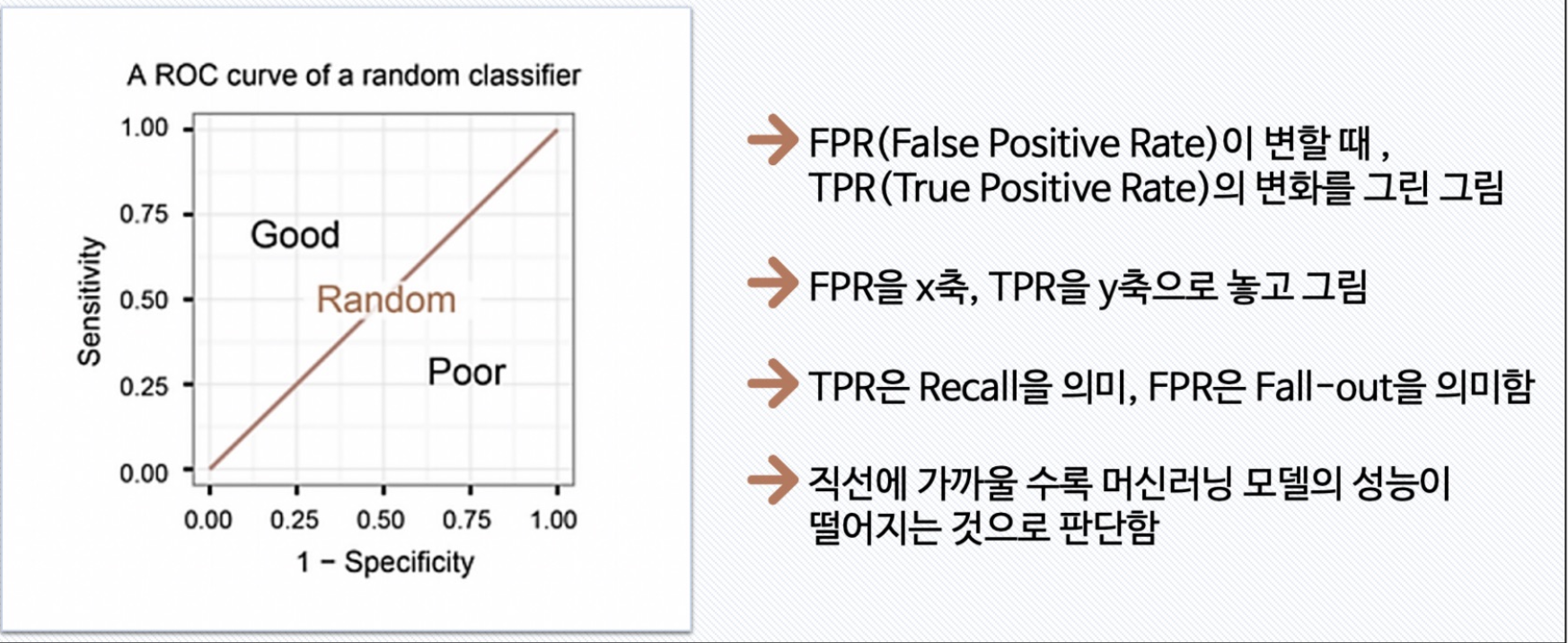 A ROC curve of a random classifier

1.00
0.75
0.50
0.25
0.00

Sensitivity

Good
Random
Poor

0.00 0.25 0.50 0.75 1.00

1 − Specificity

FPR(False Positive Rate)이 변할 때 , TPR(True Positive Rate)의 변화를 그린 그림

FPR을 x축, TPR을 y축으로 놓고 그림

TPR은 Recall을 의미, FPR은 Fall-out을 의미함

직선에 가까울 수록 머신러닝 모델의 성능이 떨어지는 것으로 판단함